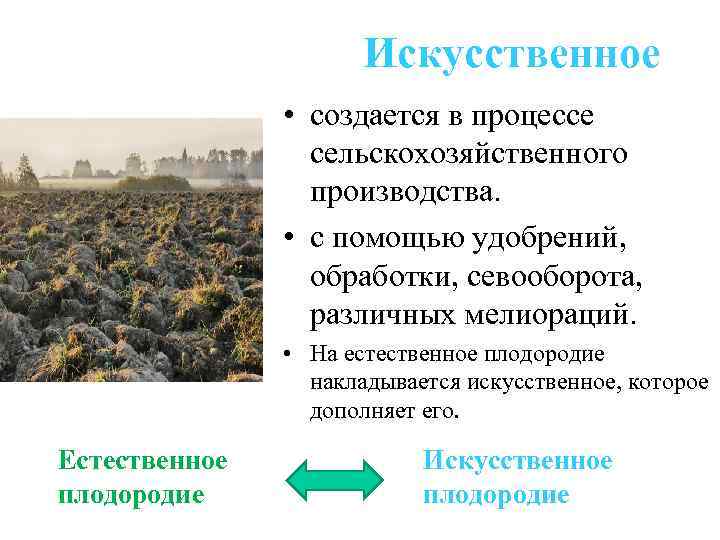 Искусственное

• создается в процессе сельскохозяйственного производства.

• с помощью удобрений, обработки, севооборота, различных мелиораций.

• На естественное плодородие накладывается искусственное, которое дополняет его.

Естественное плодородие

Искусственное плодородие